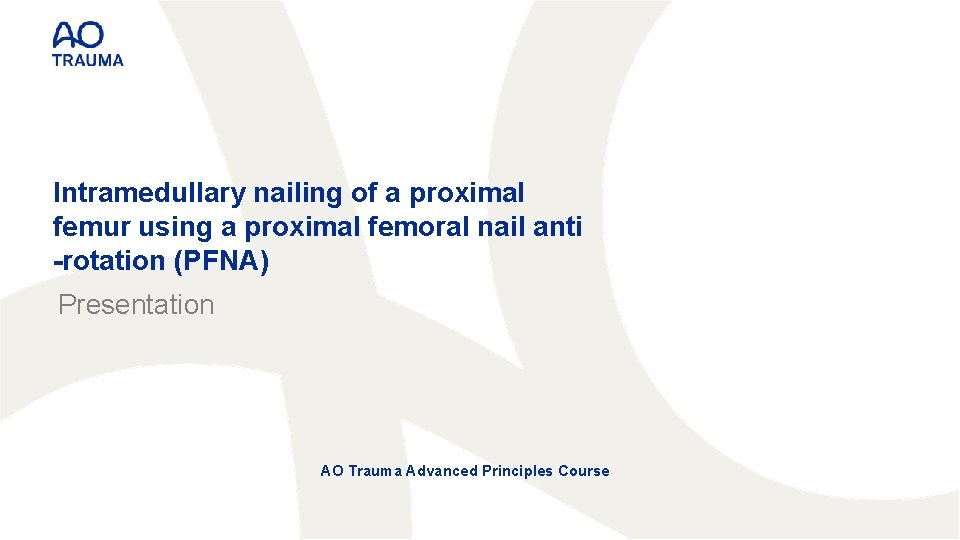 AO
TRAUMA

Intramedullary nailing of a proximal femur using a proximal femoral nail anti -rotation (PFNA)

Presentation

AO Trauma Advanced Principles Course